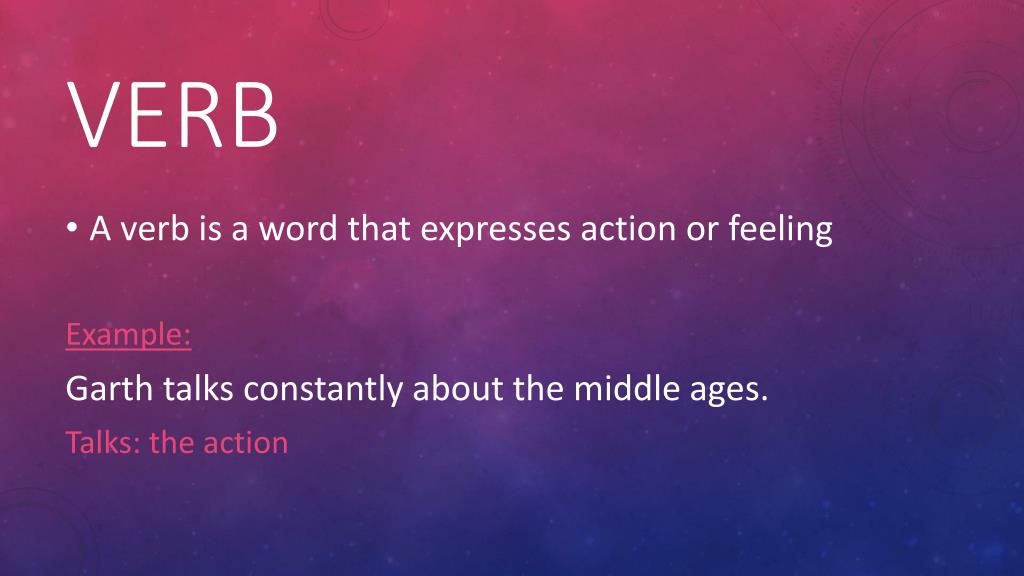 VERB

• A verb is a word that expresses action or feeling

Example:

Garth talks constantly about the middle ages.

Talks: the action